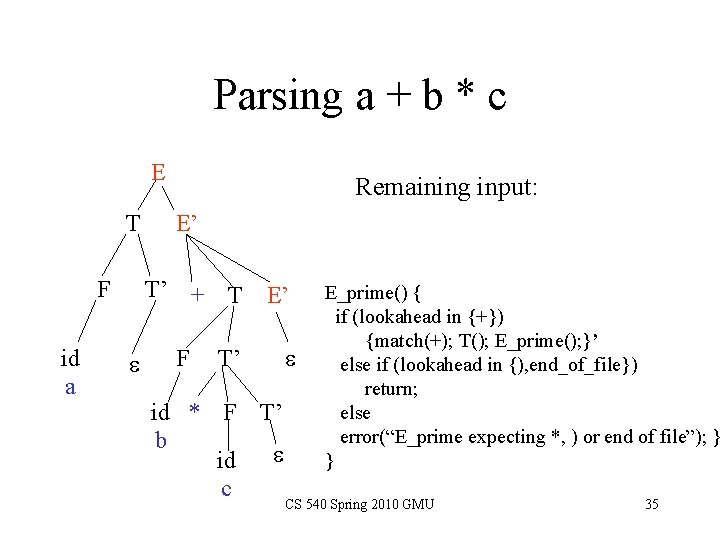 Parsing a + b * c

E
T E'
F T' + T E'
id ε F T' ε
a
id * F T'
b
id ε
c

Remaining input:

E_prime() {
if (lookahead in {+})
{match(+); T(); E_prime();}'
else if (lookahead in {),end_of_file})
return;
else
error("E_prime expecting *, ) or end of file"); }
}

CS 540 Spring 2010 GMU

35